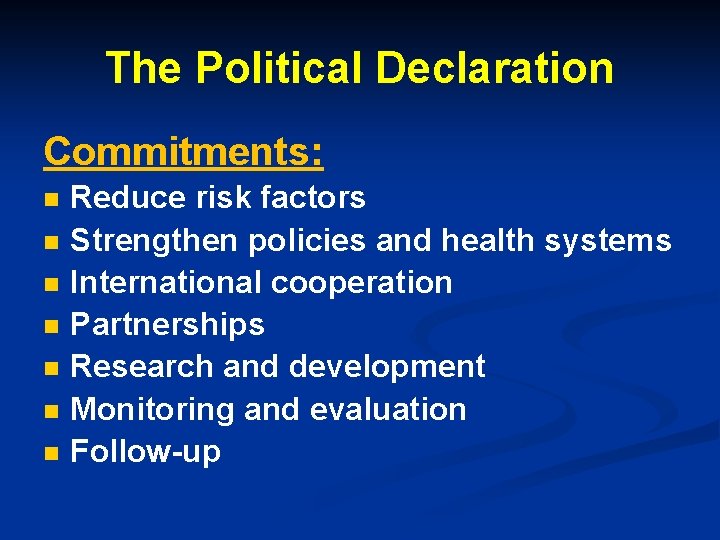 The Political Declaration

Commitments:

- Reduce risk factors
- Strengthen policies and health systems
- International cooperation
- Partnerships
- Research and development
- Monitoring and evaluation
- Follow-up